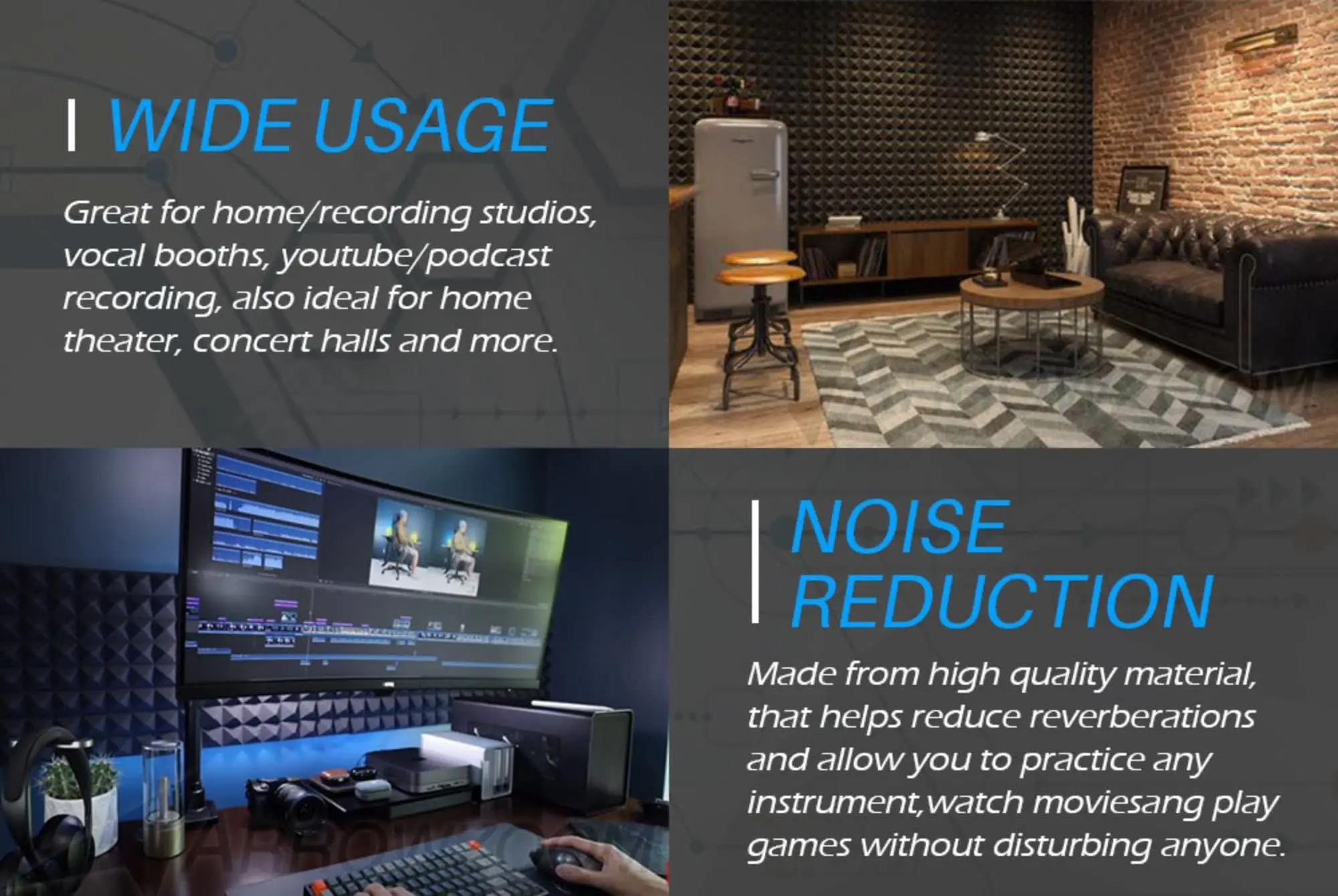 WIDE USAGE

Great for home/recording studios, vocal booths, youtube/podcast recording, also ideal for home theater, concert halls and more.

NOISE REDUCTION

Made from high quality material, that helps reduce reverberations and allow you to practice any instrument,watch moviesang play games without disturbing anyone.